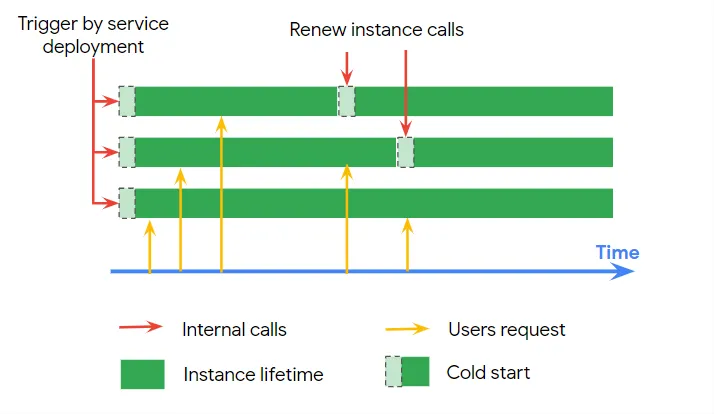 Trigger by service deployment

Renew instance calls

Time

Internal calls

Users request

Instance lifetime

Cold start